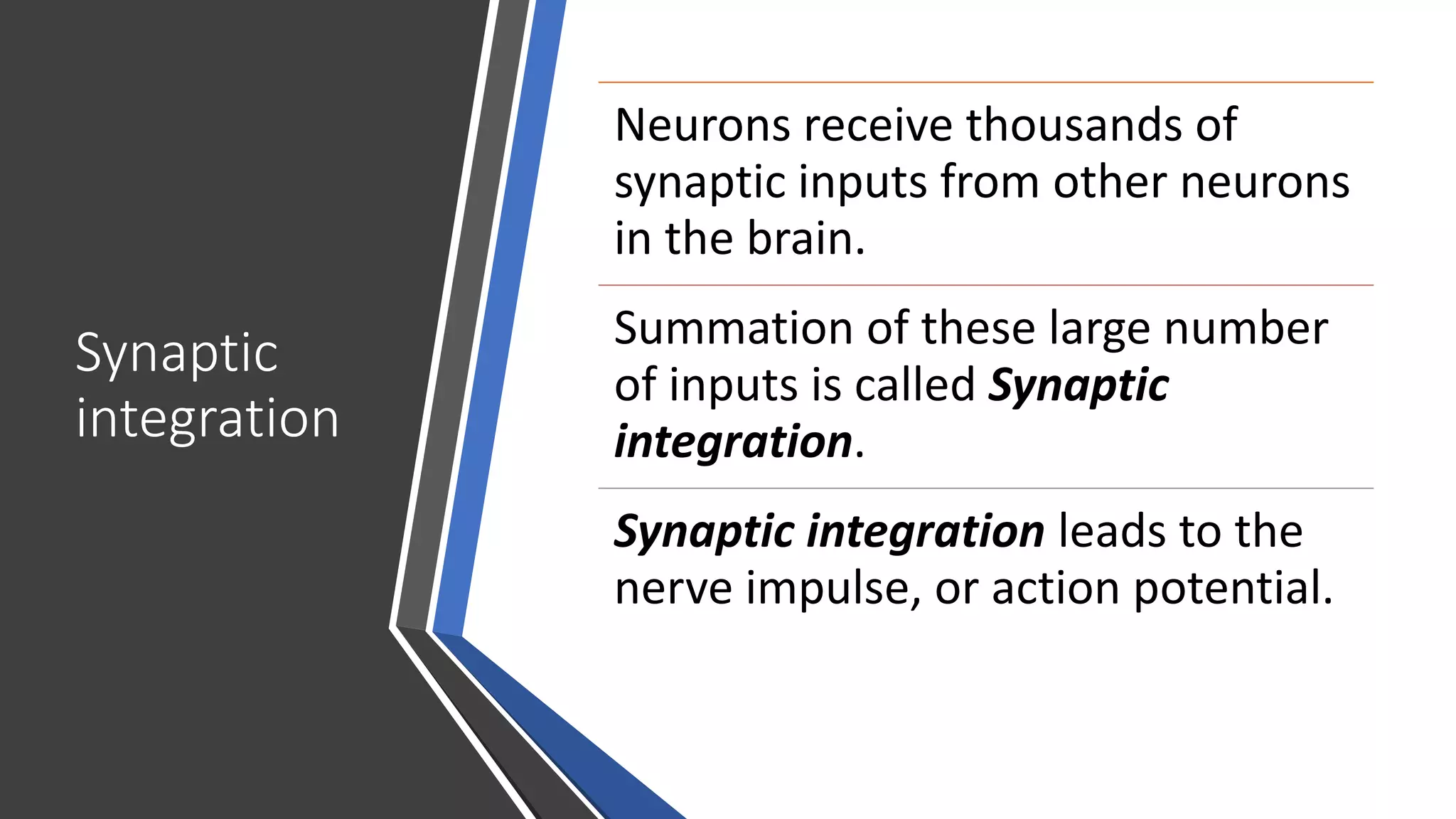 Synaptic integration

Neurons receive thousands of synaptic inputs from other neurons in the brain.

Summation of these large number of inputs is called Synaptic integration.

Synaptic integration leads to the nerve impulse, or action potential.